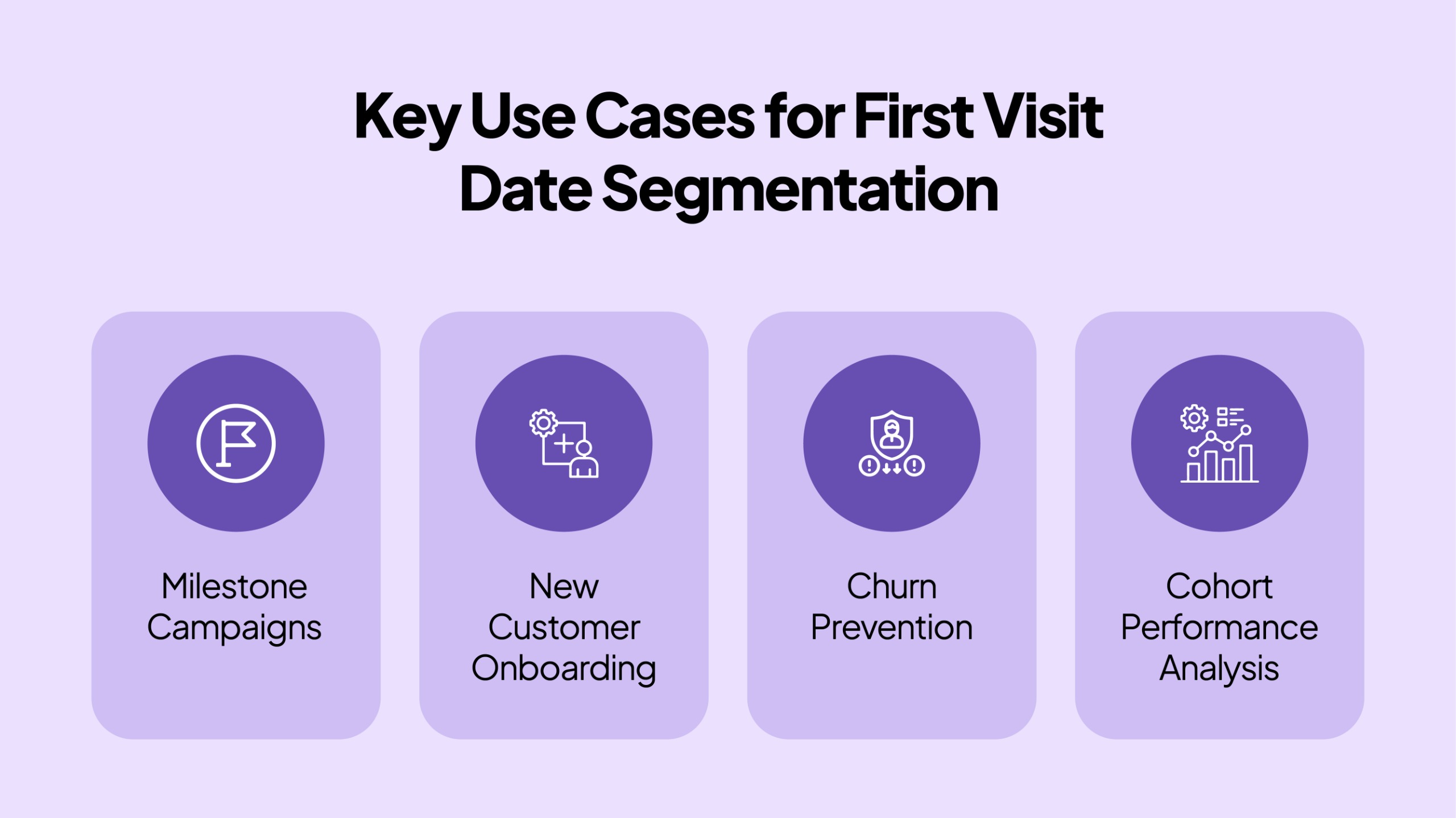 Key Use Cases for First Visit Date Segmentation

Milestone Campaigns

New Customer Onboarding

Churn Prevention

Cohort Performance Analysis